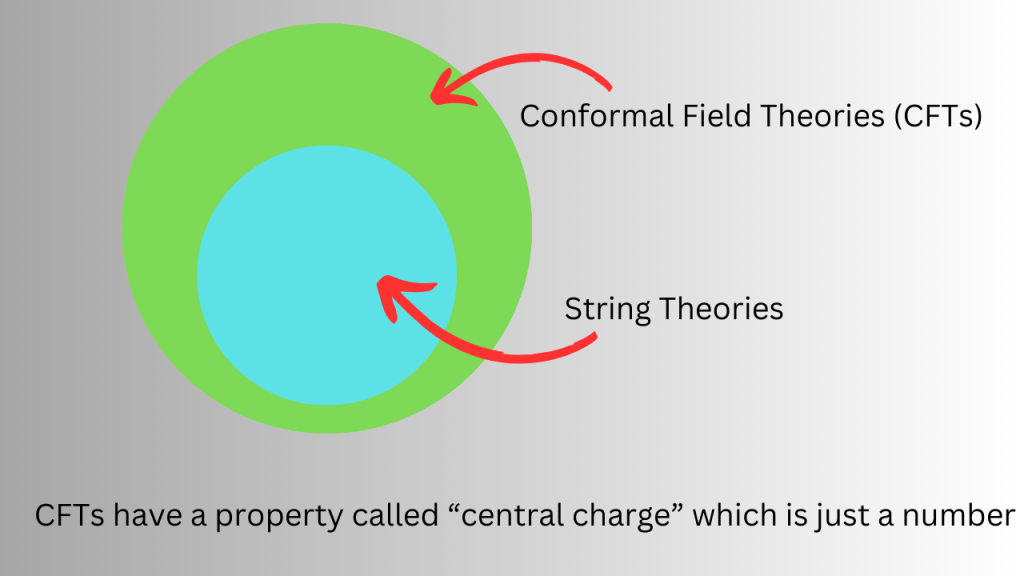 Conformal Field Theories (CFTs)

String Theories

CFTs have a property called “central charge” which is just a number